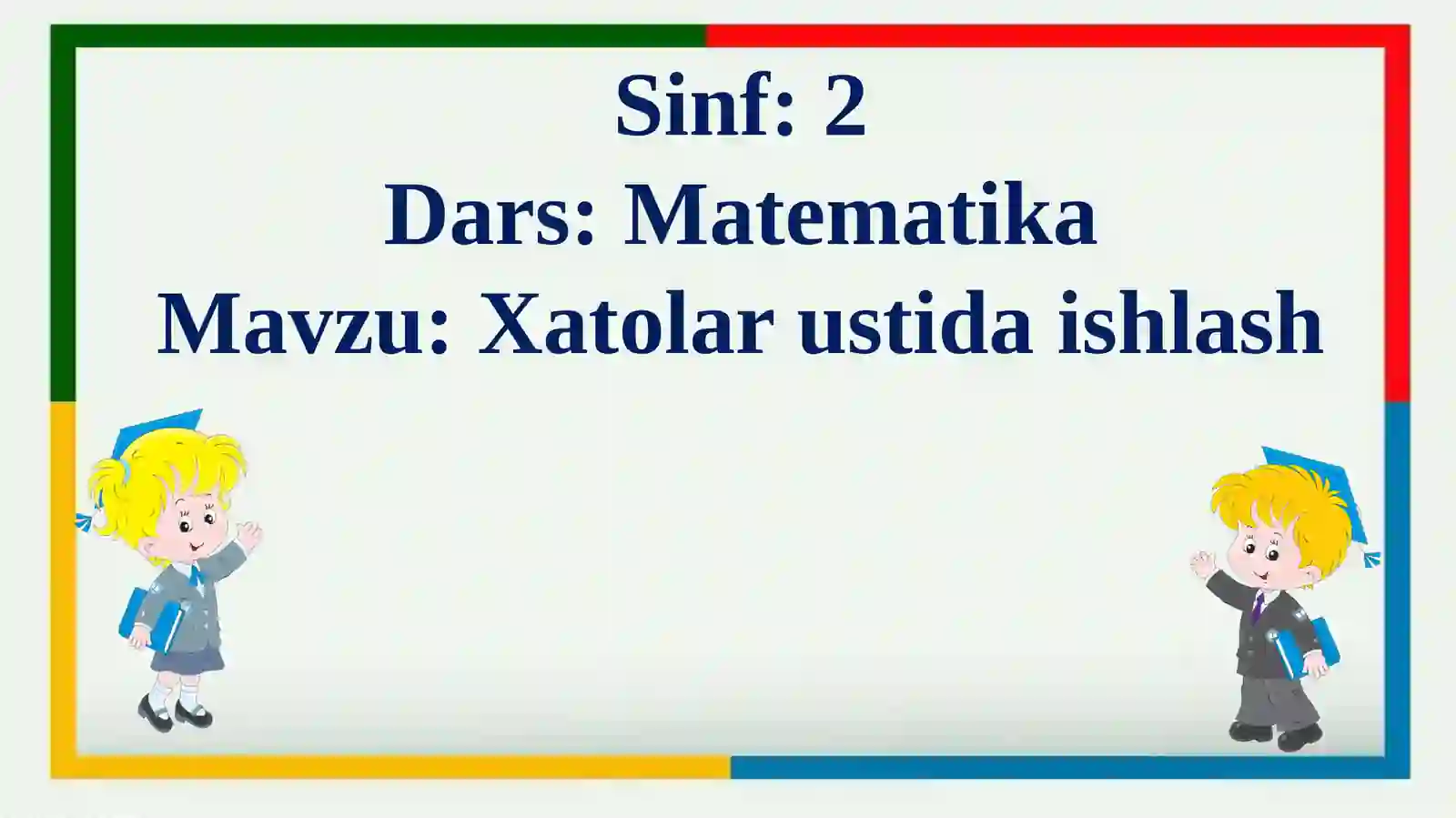 Sinf: 2
Dars: Matematika
Mavzu: Xatolar ustida ishlash